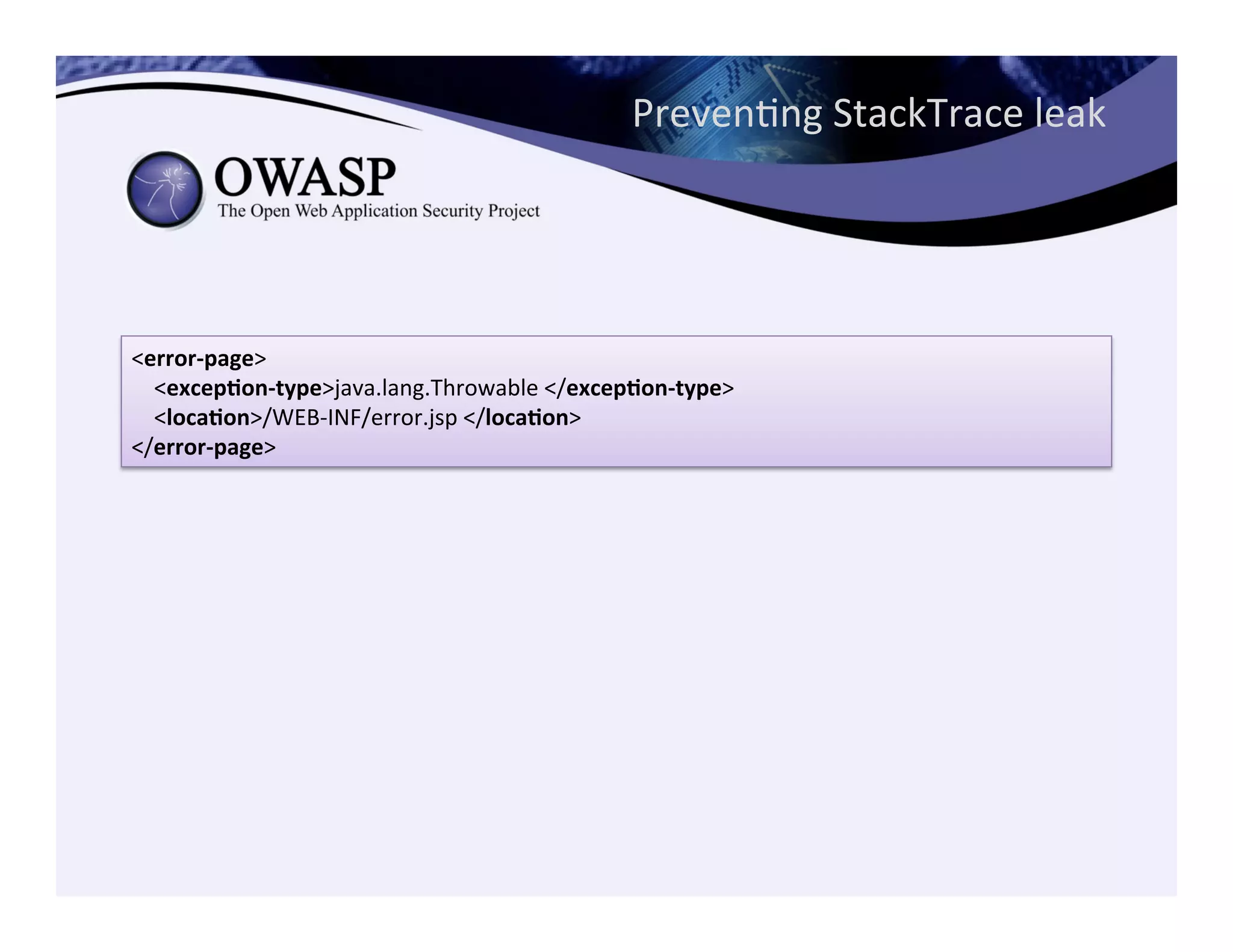 Preventing StackTrace leak

OWASP
The Open Web Application Security Project

<error-page>
<exception-type>java.lang.Throwable </exception-type>
<location>/WEB-INF/error.jsp </location>
</error-page>